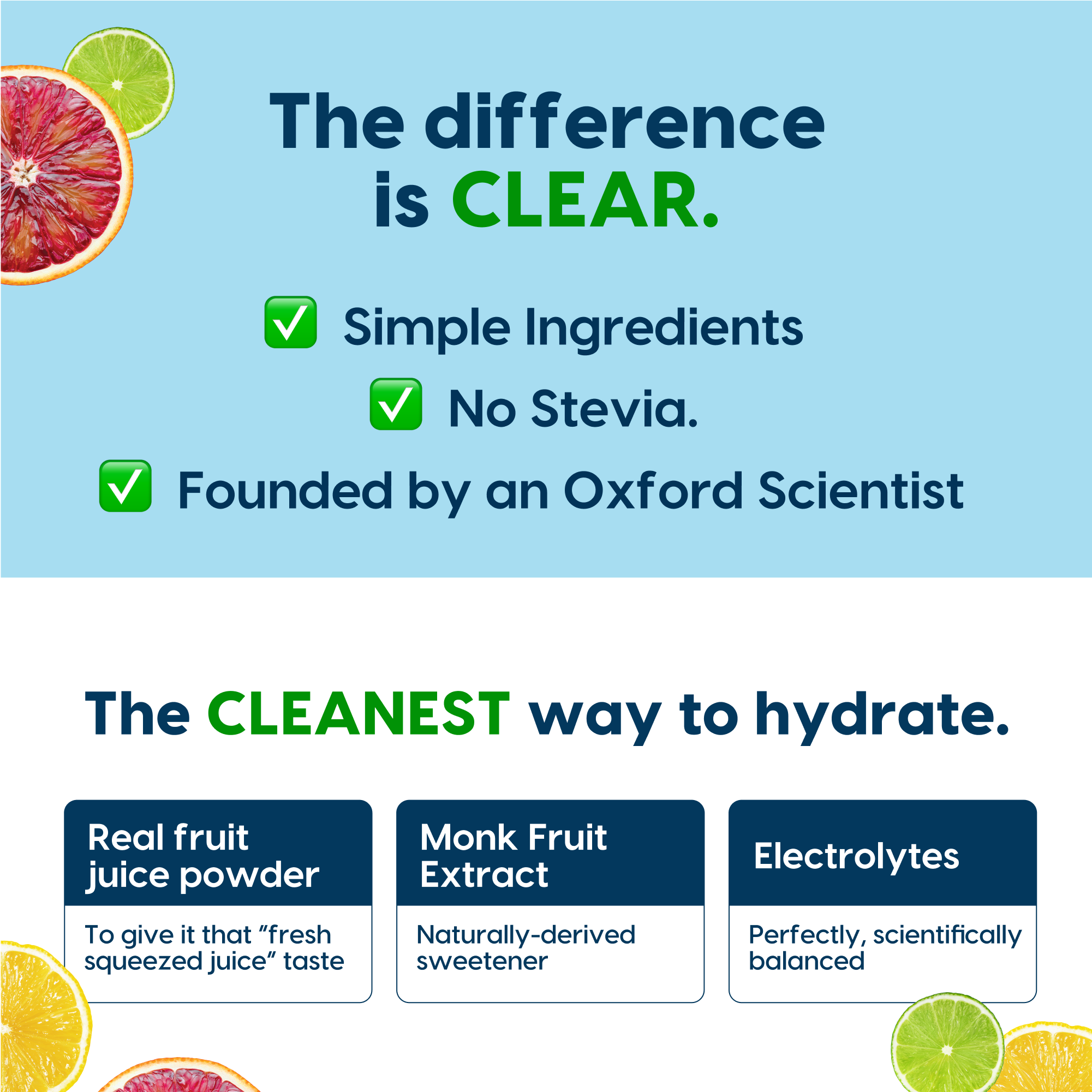 The difference is CLEAR.

✅ Simple Ingredients

✅ No Stevia.

✅ Founded by an Oxford Scientist

The CLEANEST way to hydrate.

Real fruit juice powder

To give it that “fresh squeezed juice” taste

Monk Fruit Extract

Naturally-derived sweetener

Electrolytes

Perfectly, scientifically balanced